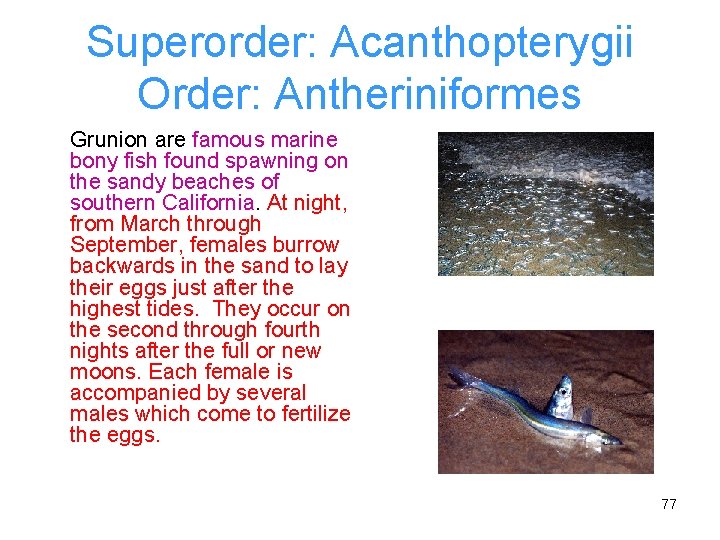 Superorder: Acanthopterygii
Order: Antheriniformes

Grunion are famous marine bony fish found spawning on the sandy beaches of southern California. At night, from March through September, females burrow backwards in the sand to lay their eggs just after the highest tides. They occur on the second through fourth nights after the full or new moons. Each female is accompanied by several males which come to fertilize the eggs.

77